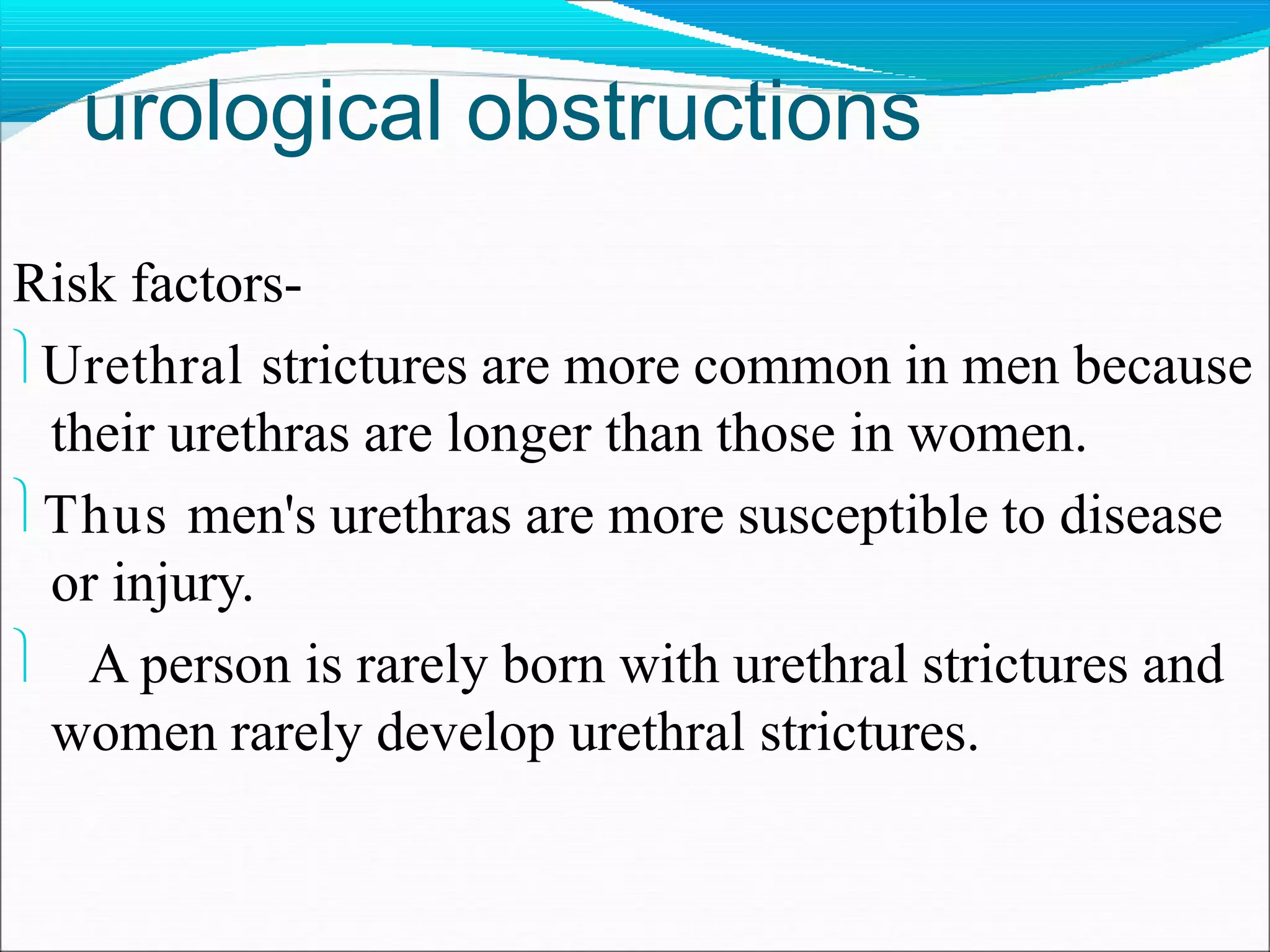 urological obstructions

Risk factors-

Urethral strictures are more common in men because their urethras are longer than those in women.

Thus men's urethras are more susceptible to disease or injury.

A person is rarely born with urethral strictures and women rarely develop urethral strictures.